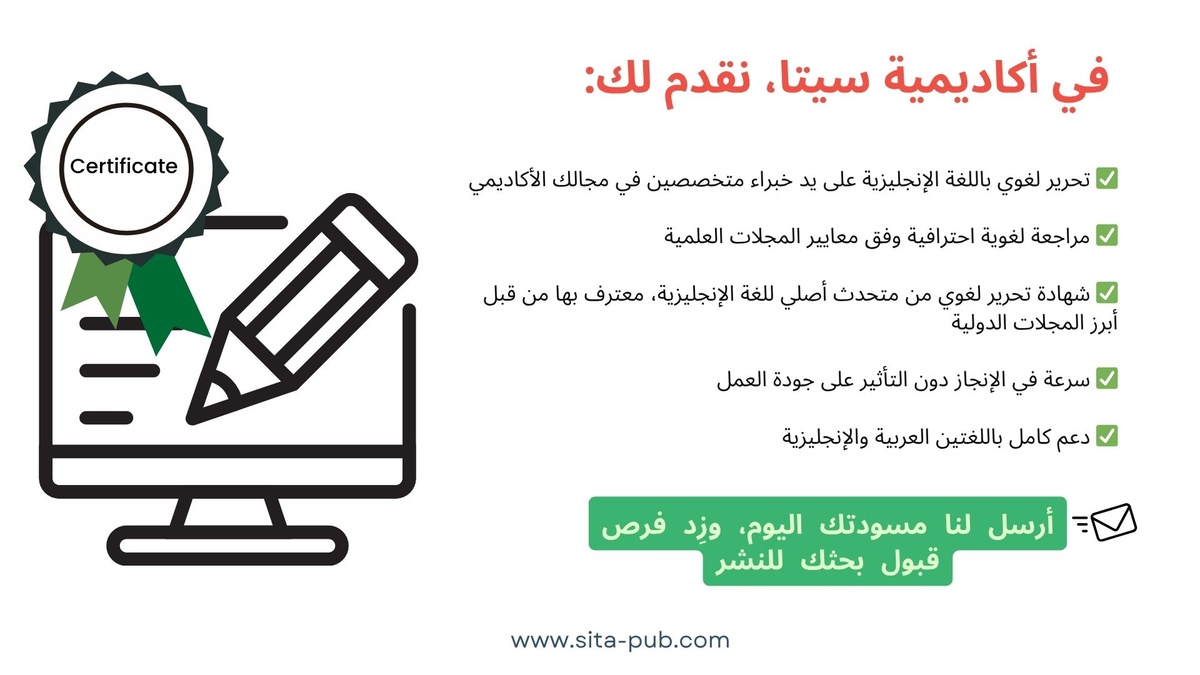 في أكاديمية سيتا، نقدم لك:

✅ تحرير لغوي باللغة الإنجليزية على يد خبراء متخصصين في مجالك الأكاديمي

✅ مراجعة لغوية احترافية وفق معايير المجلات العلمية

✅ شهادة تحرير لغوي من متحدث أصلي للغة الإنجليزية، معترف بها من قبل أبرز المجلات الدولية

✅ سرعة في الإنجاز دون التأثير على جودة العمل

✅ دعم كامل باللغتين العربية والإنجليزية

أرسل لنا مسودتك اليوم، وزِد فرص قبول بحثك للنشر

Certificate

www.sita-pub.com